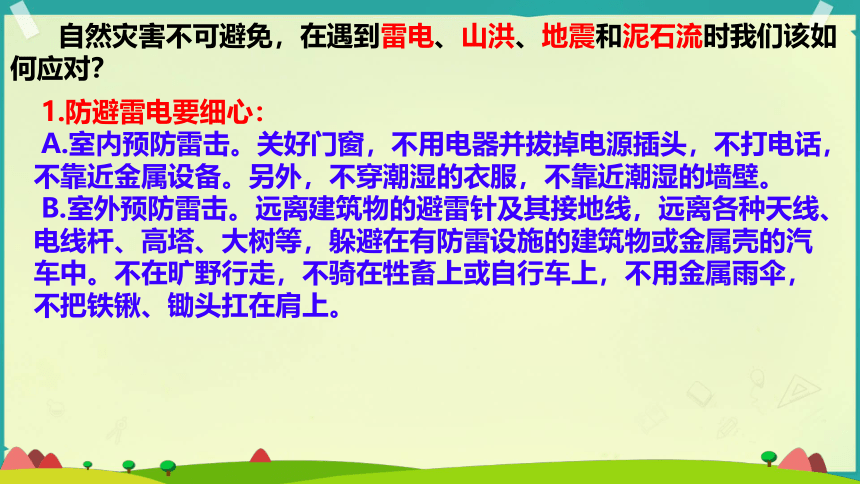 自然灾害不可避免，在遇到雷电、山洪、地震和泥石流时我们该如何应对？

1.防避雷电要细心：

A.室内预防雷击。关好门窗，不用电器并拔掉电源插头，不打电话，不靠近金属设备。另外，不穿潮湿的衣服，不靠近潮湿的墙壁。

B.室外预防雷击。远离建筑物的避雷针及其接地线，远离各种天线、电线杆、高塔、大树等，躲避在有防雷设施的建筑物或金属壳的汽车中。不在旷野行走，不骑在牲畜上或自行车上，不用金属雨伞，不把铁锹、锄头扛在肩上。